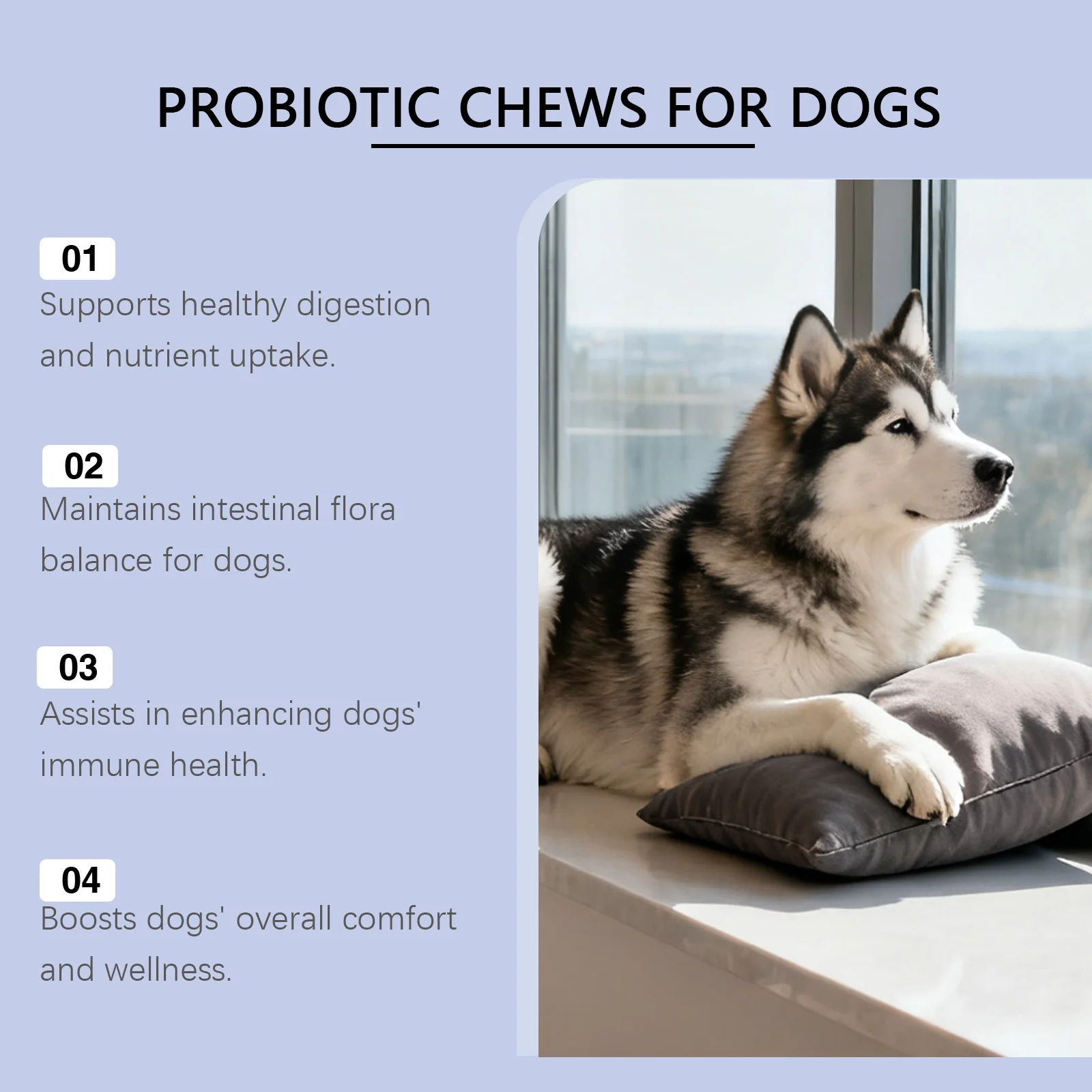 PROBIOTIC CHEWS FOR DOGS

01
Supports healthy digestion and nutrient uptake.

02
Maintains intestinal flora balance for dogs.

03
Assists in enhancing dogs' immune health.

04
Boosts dogs' overall comfort and wellness.